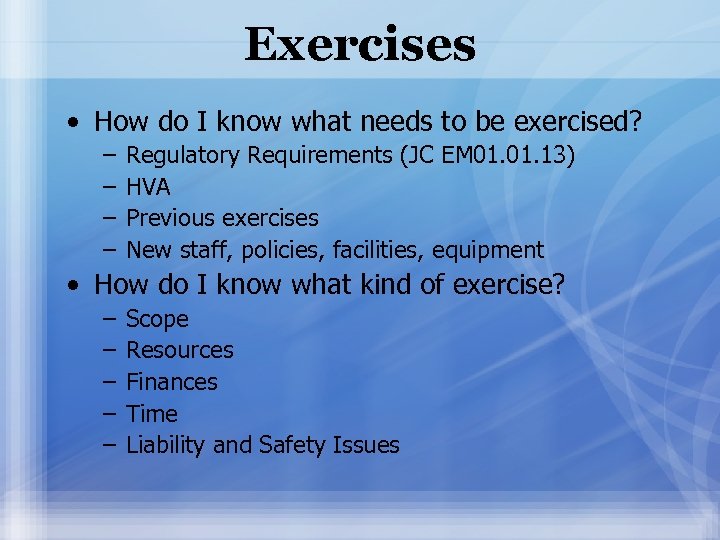 Exercises

• How do I know what needs to be exercised?
  – Regulatory Requirements (JC EM01.01.13)
  – HVA
  – Previous exercises
  – New staff, policies, facilities, equipment
• How do I know what kind of exercise?
  – Scope
  – Resources
  – Finances
  – Time
  – Liability and Safety Issues